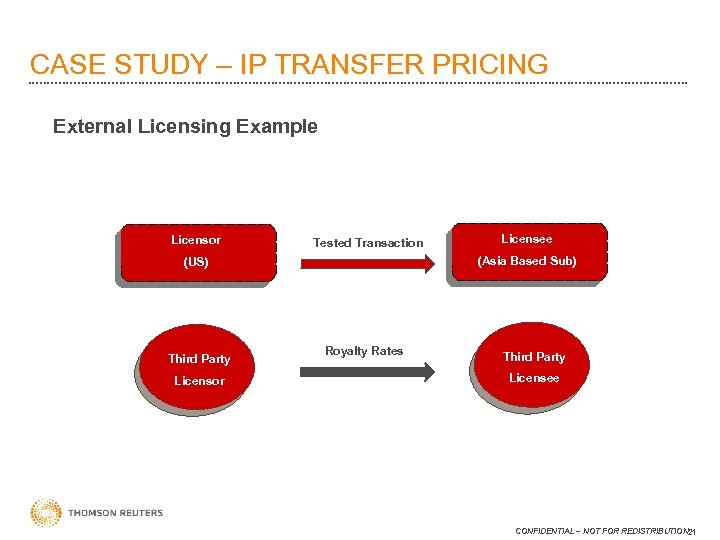 CASE STUDY – IP TRANSFER PRICING

External Licensing Example

Licensor
(US)

Tested Transaction

Licensee
(Asia Based Sub)

Third Party
Licensor

Royalty Rates

Third Party
Licensee

THOMSON REUTERS

CONFIDENTIAL – NOT FOR REDISTRIBUTION 21